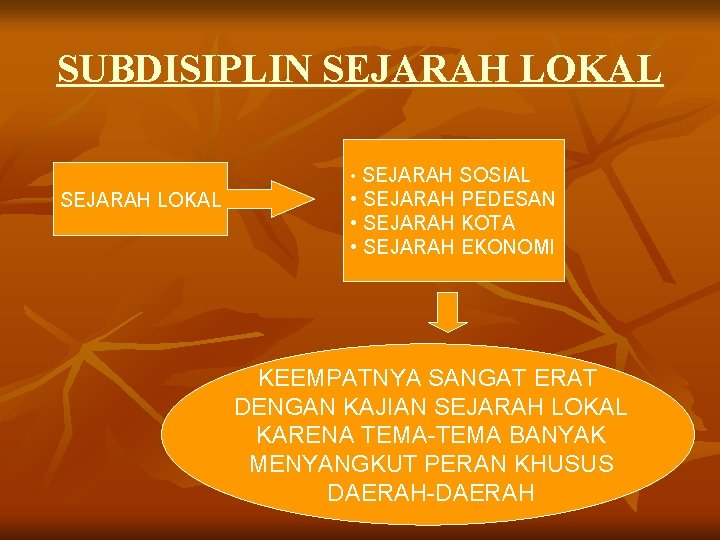 SUBDISIPLIN SEJARAH LOKAL

SEJARAH LOKAL

• SEJARAH SOSIAL
• SEJARAH PEDESAN
• SEJARAH KOTA
• SEJARAH EKONOMI

KEEMPATNYA SANGAT ERAT DENGAN KAJIAN SEJARAH LOKAL KARENA TEMA-TEMA BANYAK MENYANGKUT PERAN KHUSUS DAERAH-DAERAH